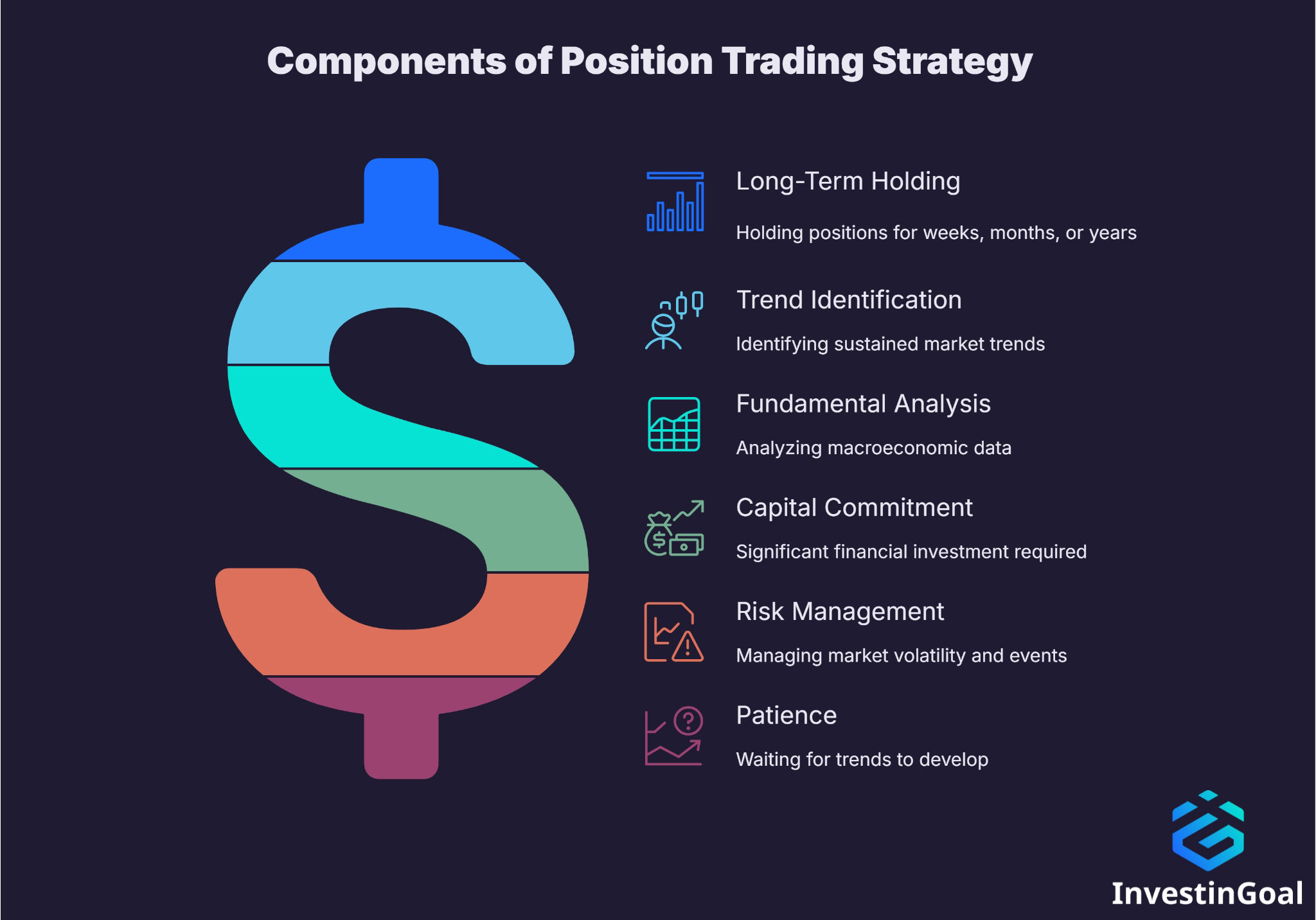 Components of Position Trading Strategy

Long-Term Holding

Holding positions for weeks, months, or years

Trend Identification

Identifying sustained market trends

Fundamental Analysis

Analyzing macroeconomic data

Capital Commitment

Significant financial investment required

Risk Management

Managing market volatility and events

Patience

Waiting for trends to develop

InvestinGoal